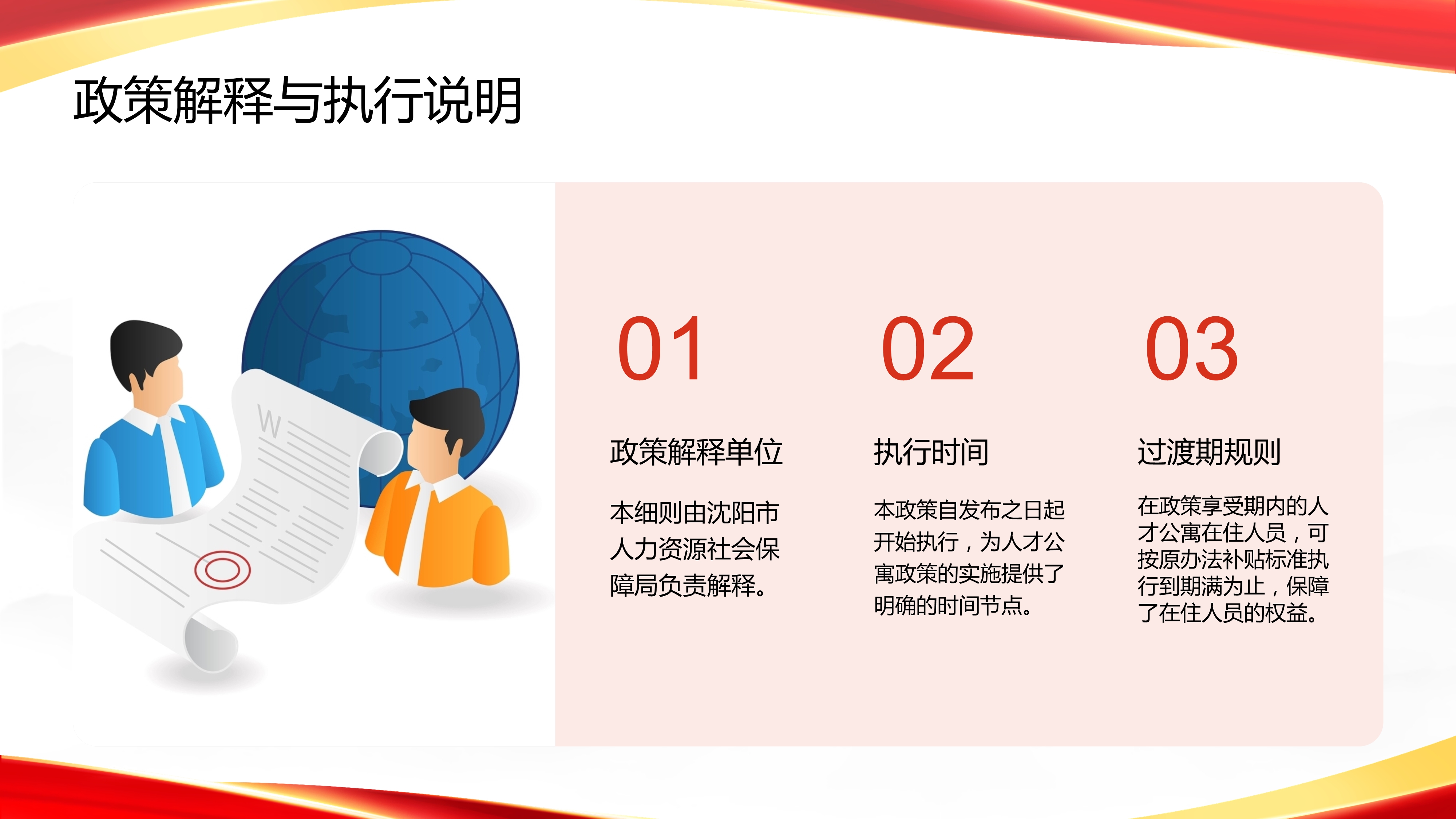 政策解释与执行说明

W

01

政策解释单位

本细则由沈阳市人力资源社会保障局负责解释。

02

执行时间

本政策自发布之日起开始执行，为人才公寓政策的实施提供了明确的时间节点。

03

过渡期规则

在政策享受期内的人才公寓在住人员，可按原办法补贴标准执行到期满为止，保障了在住人员的权益。